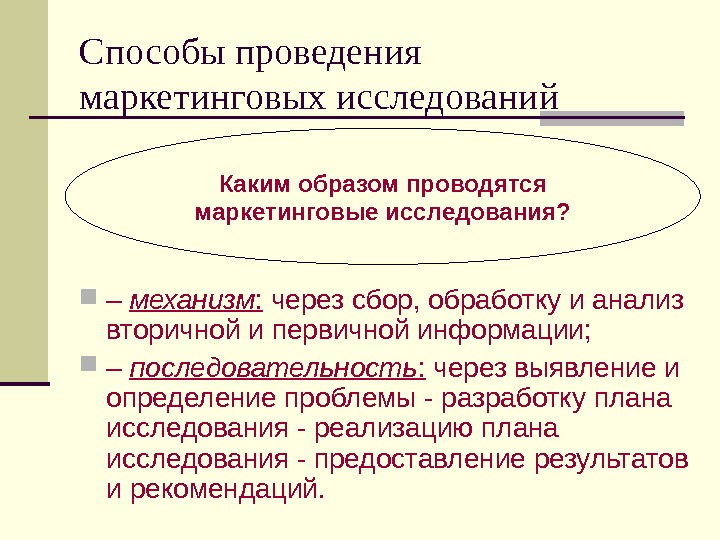 Способы проведения маркетинговых исследований

Каким образом проводятся маркетинговые исследования?

– механизм: через сбор, обработку и анализ вторичной и первичной информации;

– последовательность: через выявление и определение проблемы - разработку плана исследования - реализацию плана исследования - предоставление результатов и рекомендаций.